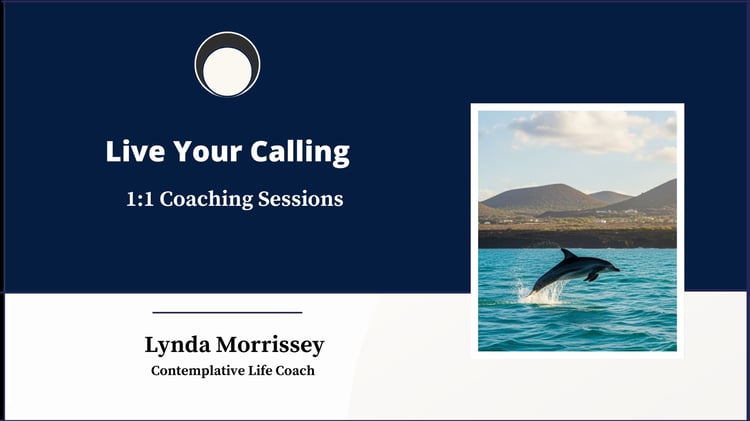 Live Your Calling

1:1 Coaching Sessions

Lynda Morrissey

Contemplative Life Coach